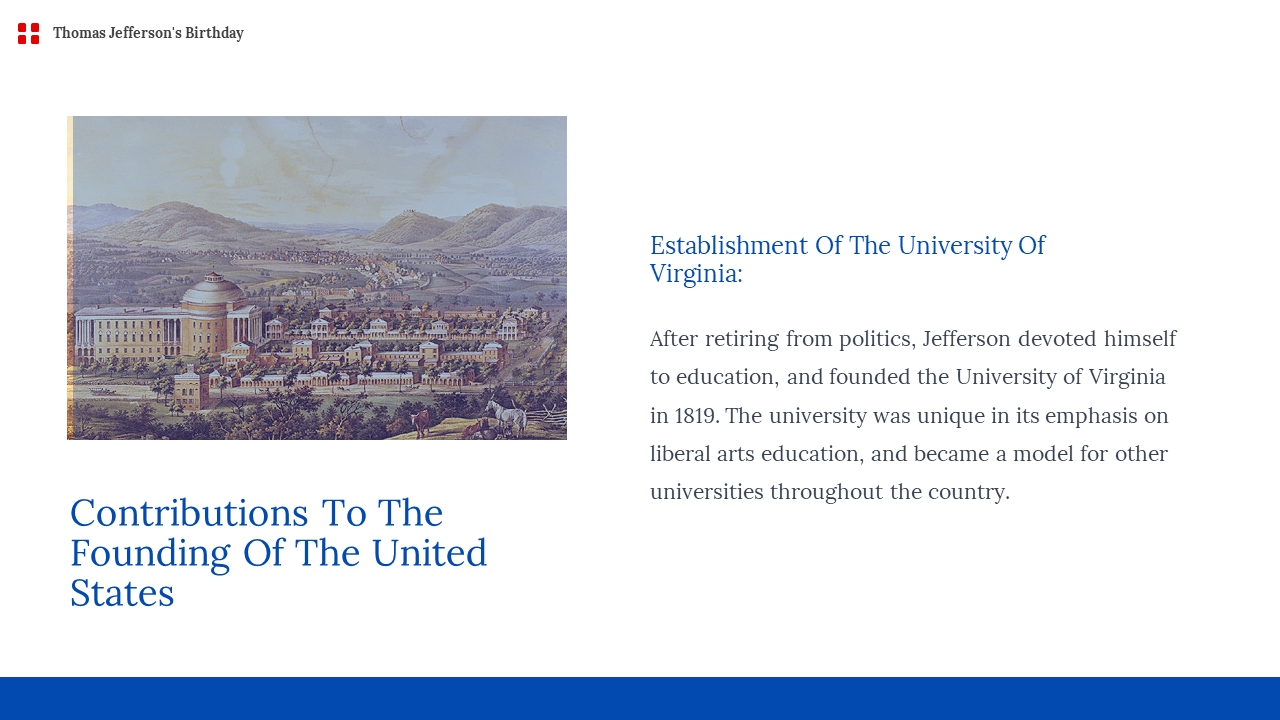 Thomas Jefferson's Birthday

Contributions To The Founding Of The United States

Establishment Of The University Of Virginia:

After retiring from politics, Jefferson devoted himself to education, and founded the University of Virginia in 1819. The university was unique in its emphasis on liberal arts education, and became a model for other universities throughout the country.